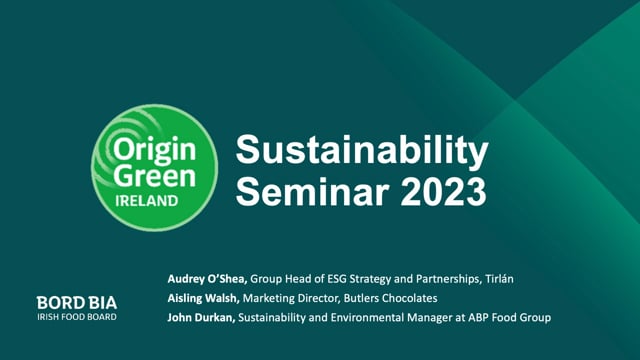 Origin Green IRELAND

Sustainability Seminar 2023

BORD BIA
IRISH FOOD BOARD

Audrey O'Shea, Group Head of ESG Strategy and Partnerships, Tirlán
Aisling Walsh, Marketing Director, Butlers Chocolates
John Durkan, Sustainability and Environmental Manager at ABP Food Group